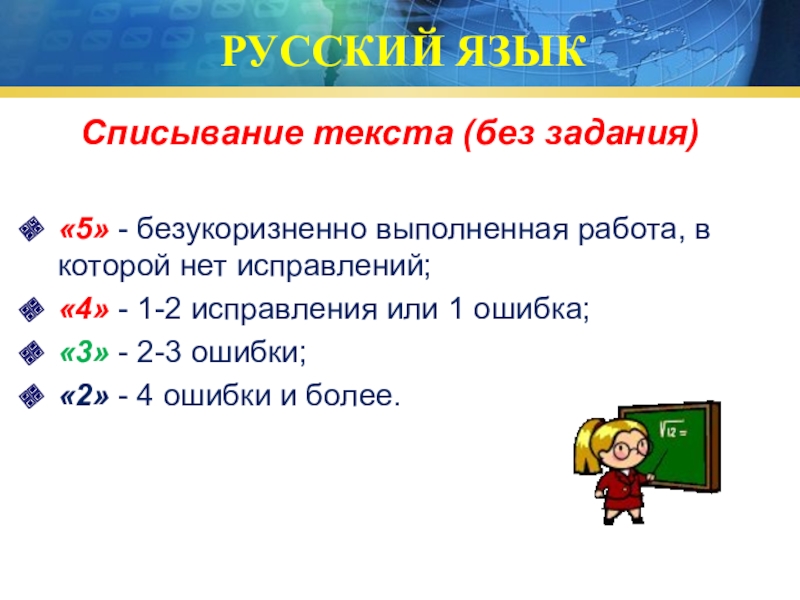 РУССКИЙ ЯЗЫК

Списывание текста (без задания)

«5» - безукоризненно выполненная работа, в которой нет исправлений;
«4» - 1-2 исправления или 1 ошибка;
«3» - 2-3 ошибки;
«2» - 4 ошибки и более.

$\sqrt{12}=$